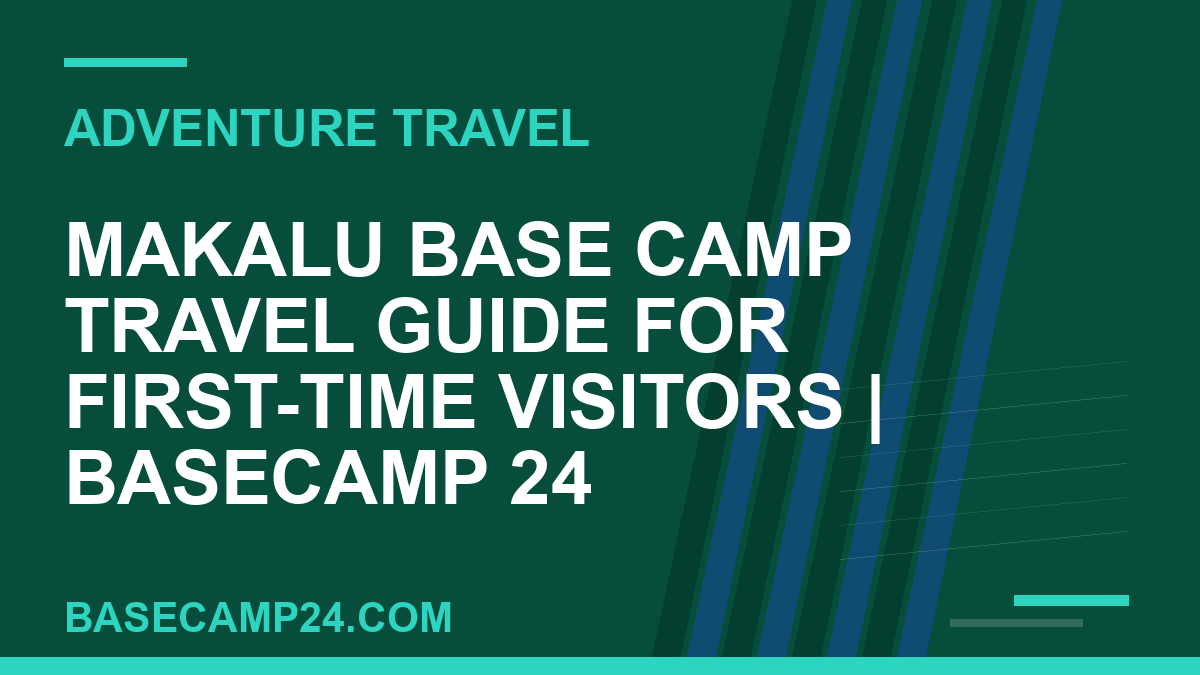 ADVENTURE TRAVEL

MAKALU BASE CAMP TRAVEL GUIDE FOR FIRST-TIME VISITORS | BASECAMP 24

BASECAMP24.COM